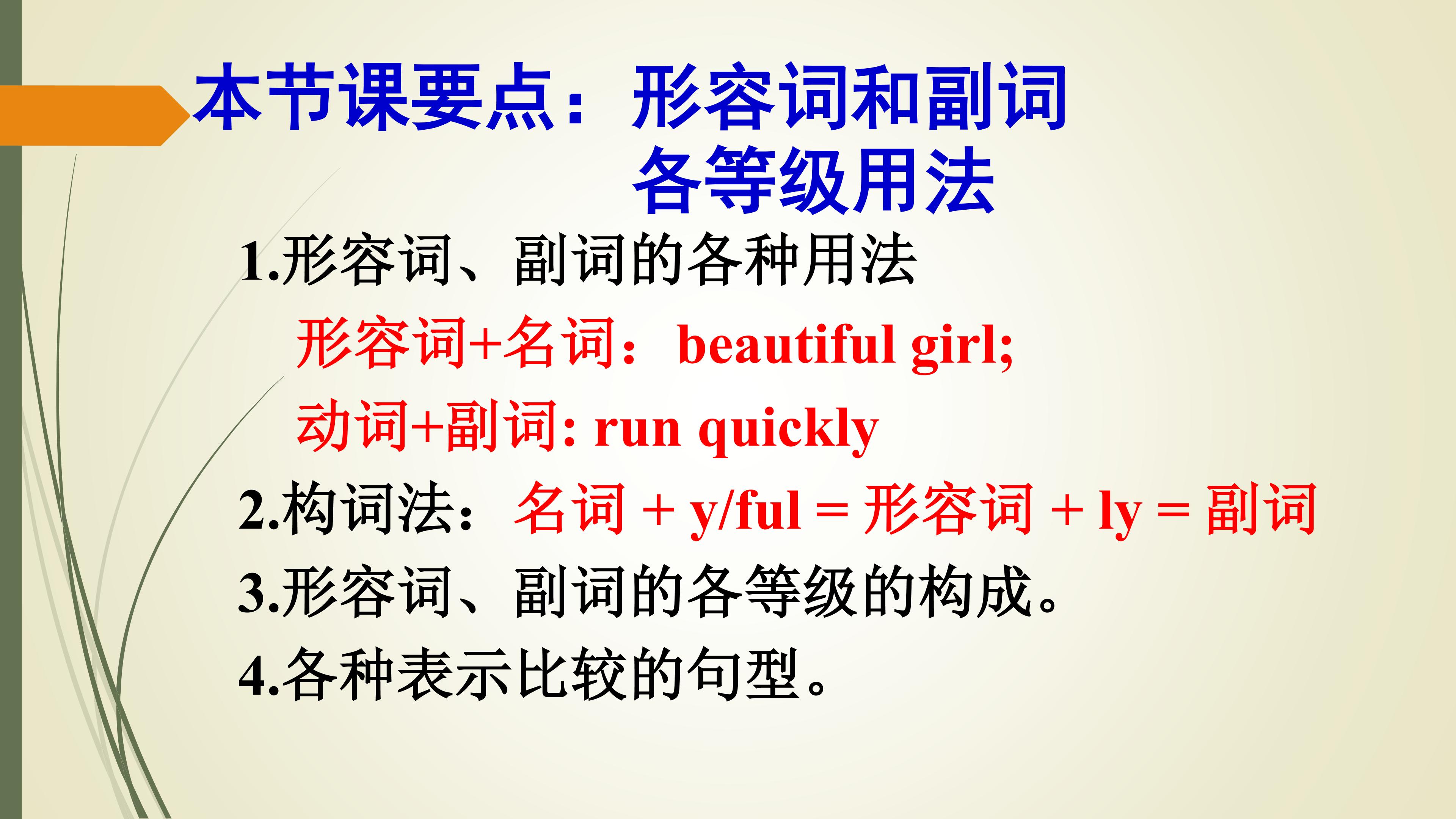 本节课要点：形容词和副词各等级用法

1.形容词、副词的各种用法

形容词+名词：beautiful girl;

动词+副词: run quickly

2.构词法：名词 + y/ful = 形容词 + ly = 副词

3.形容词、副词的各等级的构成。

4.各种表示比较的句型。